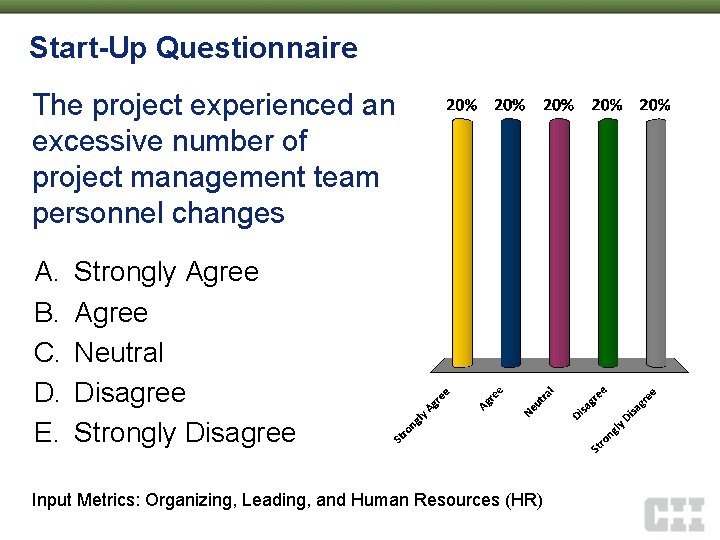 Start-Up Questionnaire

The project experienced an excessive number of project management team personnel changes

A. Strongly Agree
B. Agree
C. Neutral
D. Disagree
E. Strongly Disagree

20% 20% 20% 20% 20%

Strongly Agree
Agree
Neutral
Disagree
Strongly Disagree

Input Metrics: Organizing, Leading, and Human Resources (HR)

CII